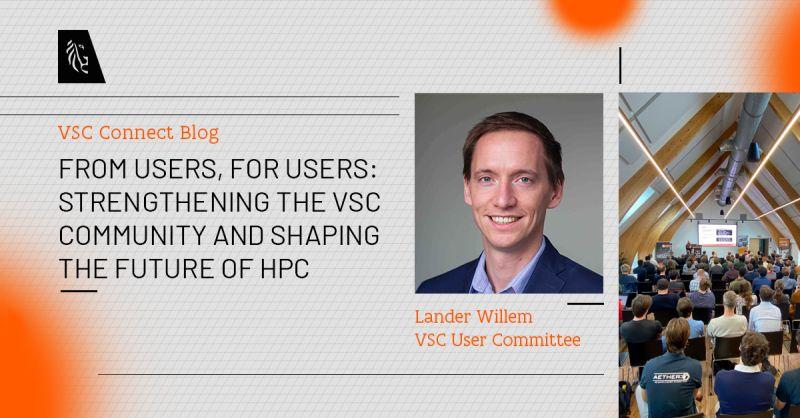 VSC Connect Blog

FROM USERS, FOR USERS: STRENGTHENING THE VSC COMMUNITY AND SHAPING THE FUTURE OF HPC

Lander Willem
VSC User Committee

AETHER